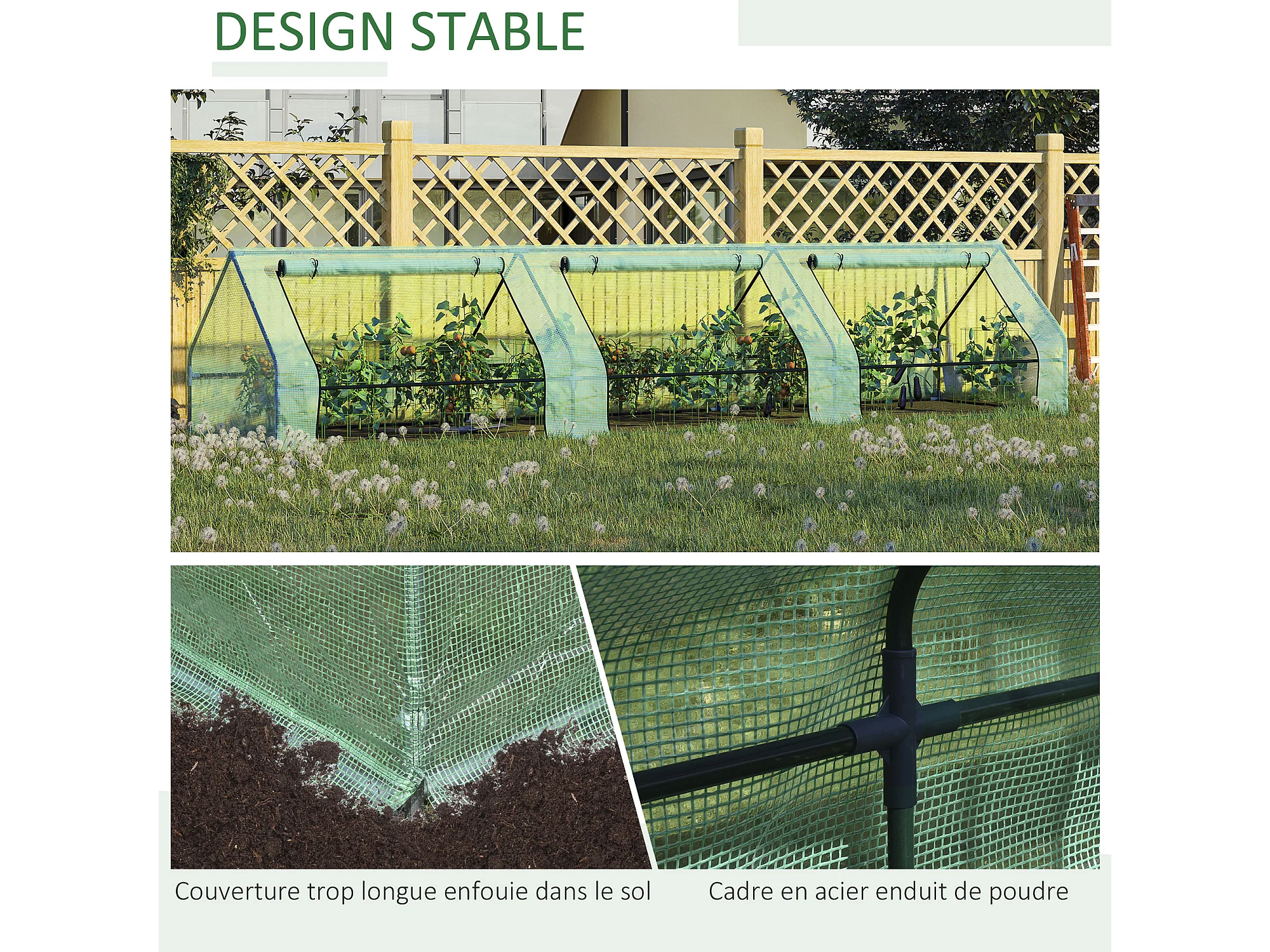 DESIGN STABLE

Couverture trop longue enfouie dans le sol

Cadre en acier enduit de poudre